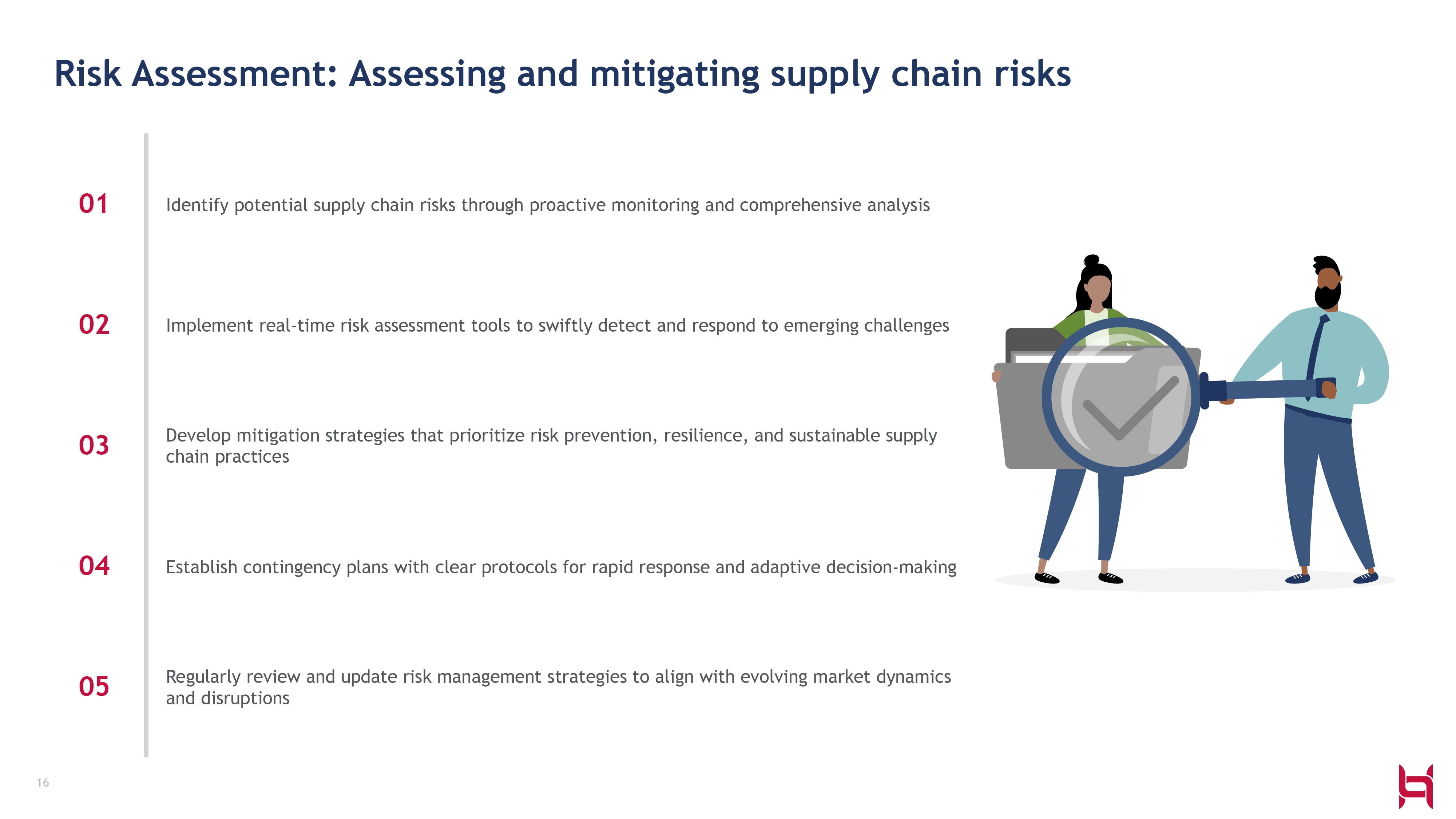 Risk Assessment: Assessing and mitigating supply chain risks

01 Identify potential supply chain risks through proactive monitoring and comprehensive analysis

02 Implement real-time risk assessment tools to swiftly detect and respond to emerging challenges

03 Develop mitigation strategies that prioritize risk prevention, resilience, and sustainable supply chain practices

04 Establish contingency plans with clear protocols for rapid response and adaptive decision-making

05 Regularly review and update risk management strategies to align with evolving market dynamics and disruptions

16